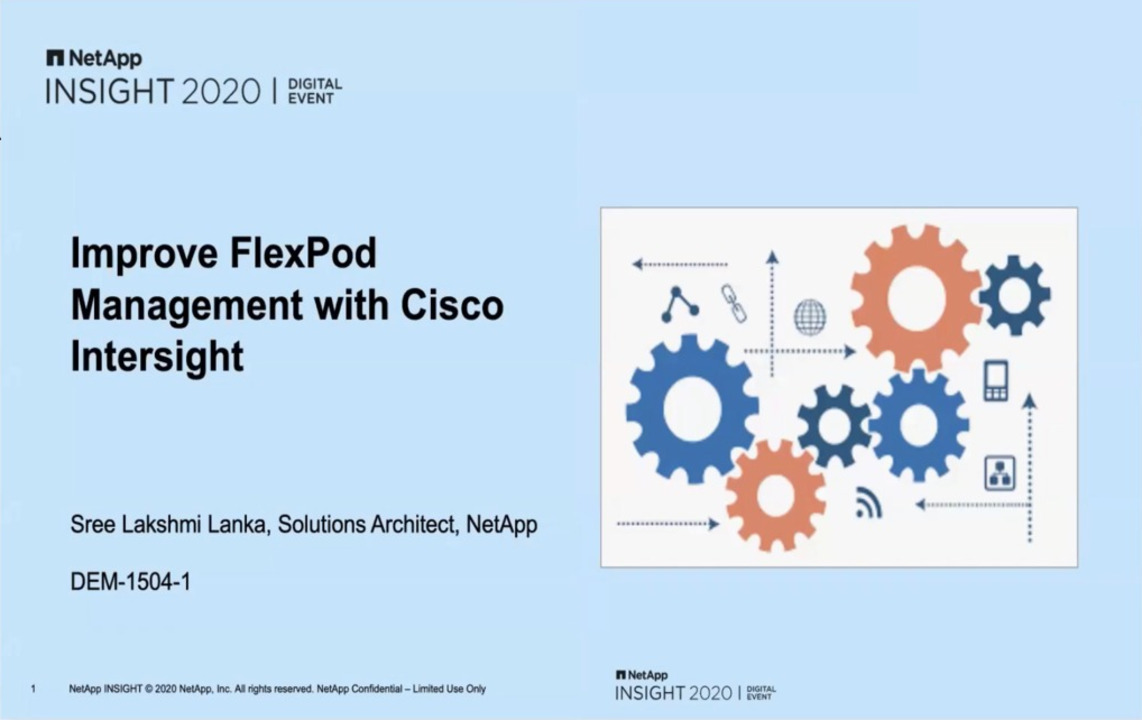 NetApp
INSIGHT 2020 | DIGITAL EVENT

Improve FlexPod Management with Cisco Intersight

Sree Lakshmi Lanka, Solutions Architect, NetApp

DEM-1504-1

1 NetApp INSIGHT © 2020 NetApp, Inc. All rights reserved. NetApp Confidential – Limited Use Only

NetApp
INSIGHT 2020 | DIGITAL EVENT